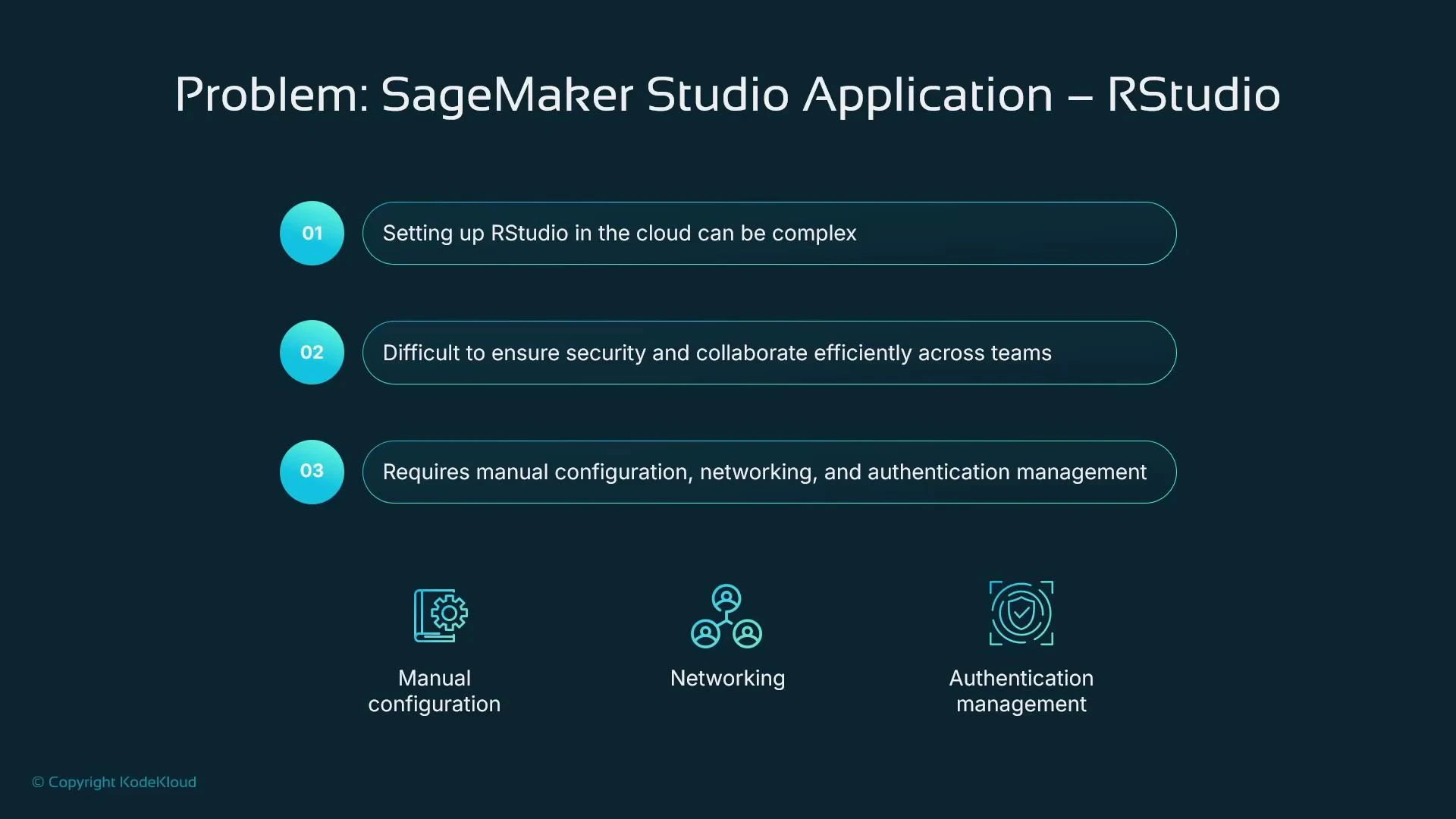 Problem: SageMaker Studio Application – RStudio

01 Setting up RStudio in the cloud can be complex

02 Difficult to ensure security and collaborate efficiently across teams

03 Requires manual configuration, networking, and authentication management

Manual configuration

Networking

Authentication management

© Copyright KodeKloud